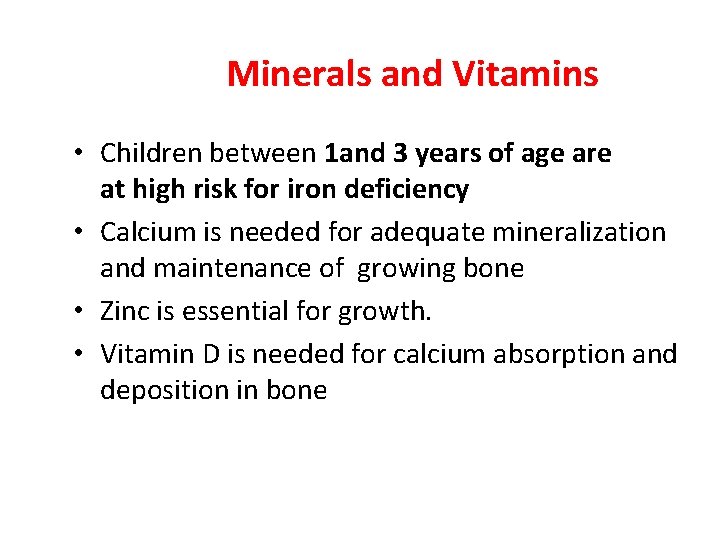 Minerals and Vitamins

• Children between 1and 3 years of age are at high risk for iron deficiency

• Calcium is needed for adequate mineralization and maintenance of  growing bone

• Zinc is essential for growth.

• Vitamin D is needed for calcium absorption and deposition in bone